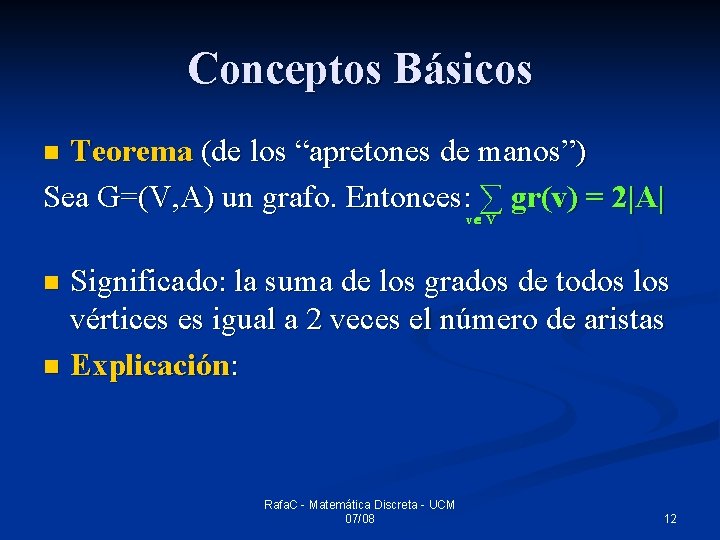 Conceptos Básicos

Teorema (de los “apretones de manos”)

Sea G=(V,A) un grafo. Entonces: $\sum_{v \in V} gr(v) = 2|A|$

Significado: la suma de los grados de todos los vértices es igual a 2 veces el número de aristas

Explicación:

RafaC - Matemática Discreta - UCM
07/08

12